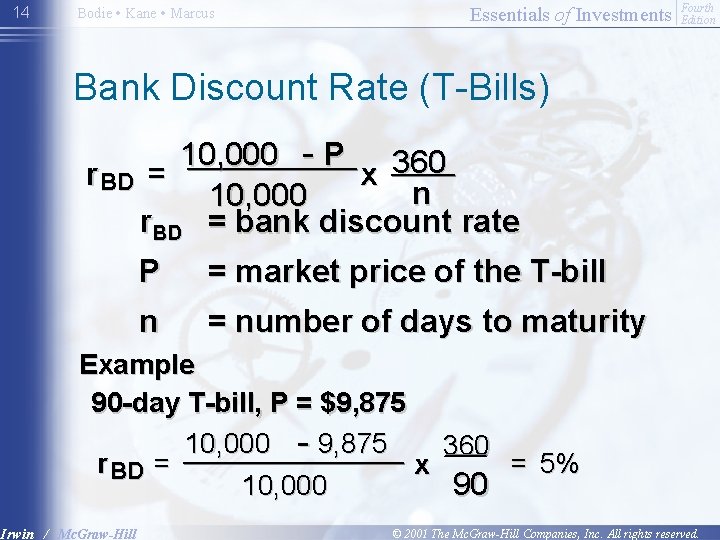 14 Bodie • Kane • Marcus

Essentials of Investments Fourth Edition

Bank Discount Rate (T-Bills)

$r_{BD} = \frac{10,000 - P}{10,000} \times \frac{360}{n}$

$r_{BD}$ = bank discount rate

P = market price of the T-bill

n = number of days to maturity

Example

90-day T-bill, P = \$9,875

$r_{BD} = \frac{10,000 - 9,875}{10,000} \times \frac{360}{90} = 5\%$

Irwin / McGraw-Hill

© 2001 The McGraw-Hill Companies, Inc. All rights reserved.